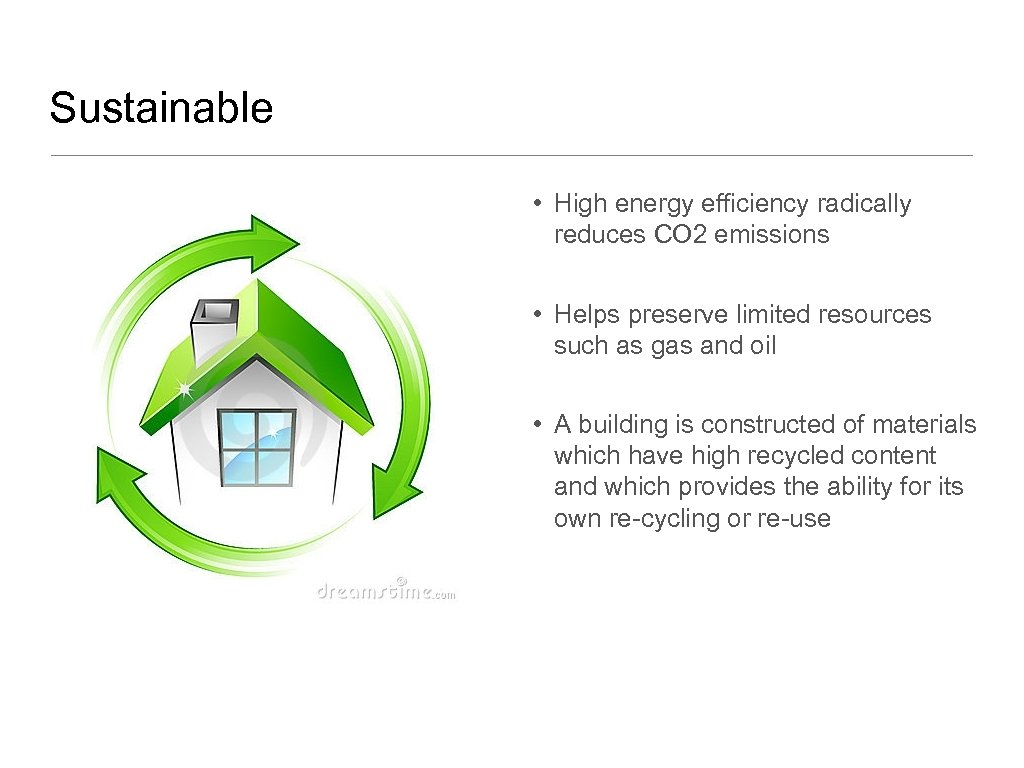 Sustainable

• High energy efficiency radically reduces CO2 emissions

• Helps preserve limited resources such as gas and oil

• A building is constructed of materials which have high recycled content and which provides the ability for its own re-cycling or re-use

dreamstime.com